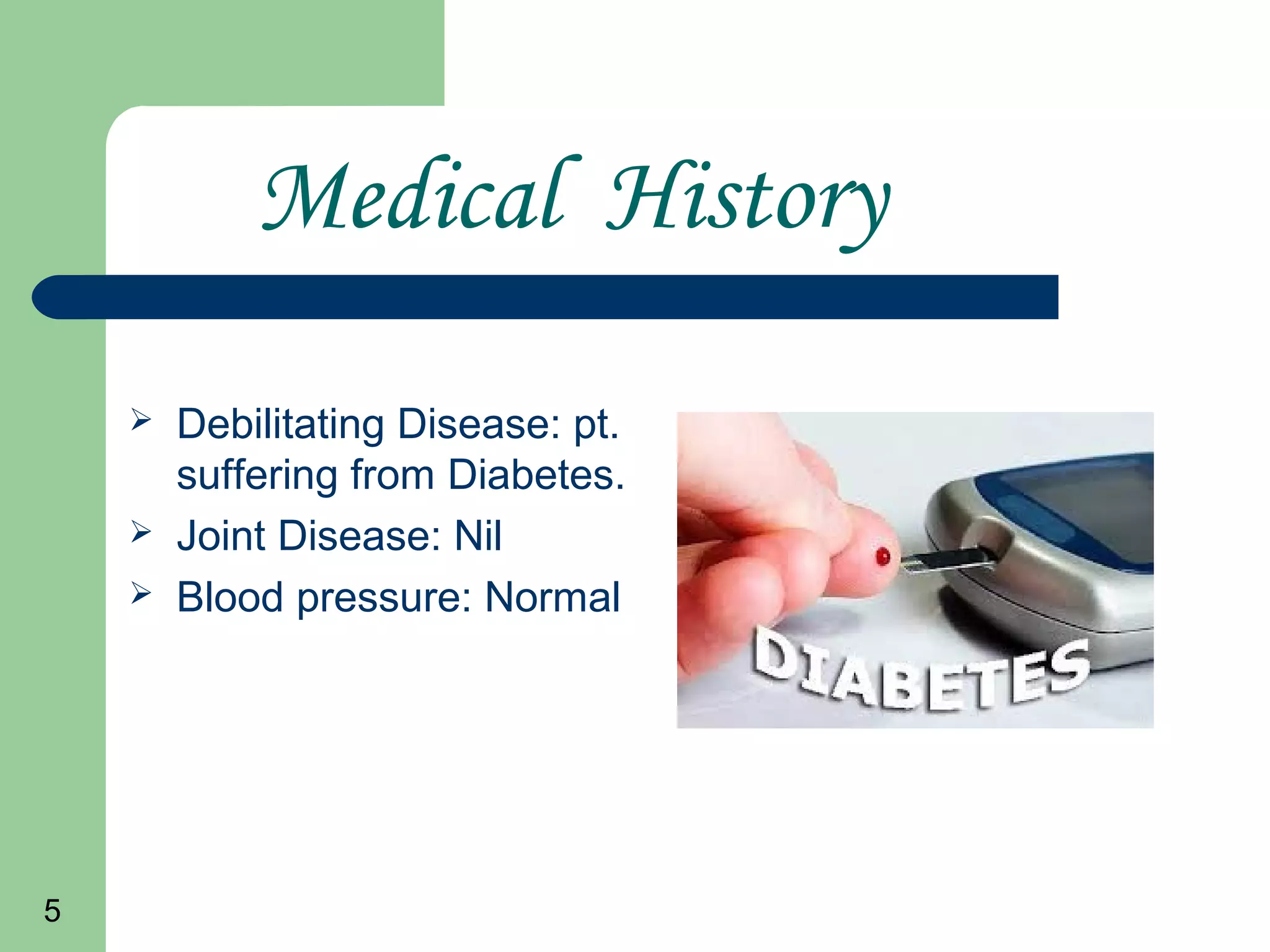 Medical History

➢ Debilitating Disease: pt. suffering from Diabetes.
➢ Joint Disease: Nil
➢ Blood pressure: Normal

DIABETES

5